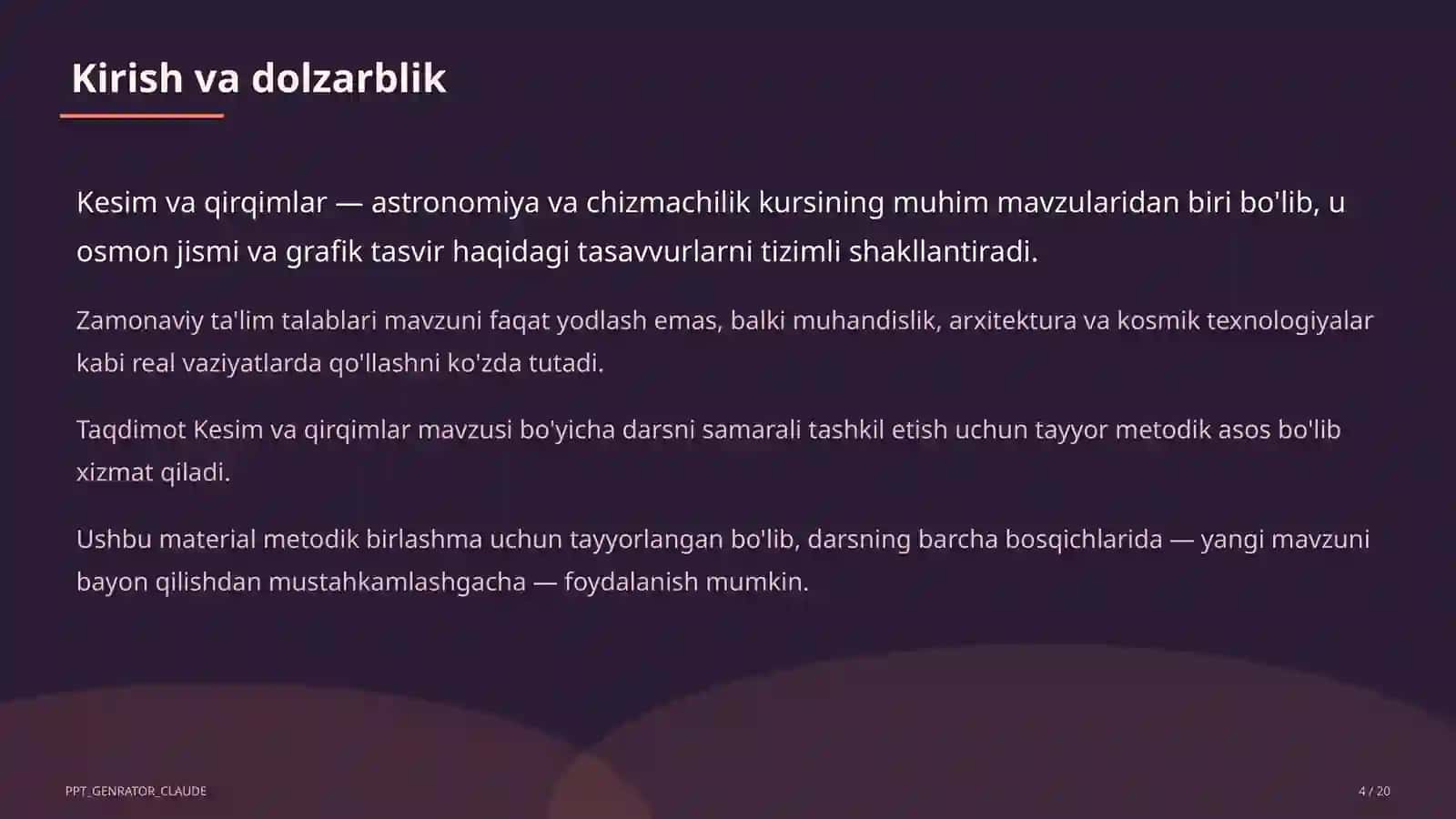 Kirish va dolzarblik

Kesim va qirqimlar — astronomiya va chizmachilik kursining muhim mavzularidan biri bo'lib, u osmon jismi va grafik tasvir haqidagi tasavvurlarni tizimli shakllantiradi.

Zamonaviy ta'lim talablari mavzuni faqat yodlash emas, balki muhandislik, arxitektura va kosmik texnologiyalar kabi real vaziyatlarda qo'llashni ko'zda tutadi.

Taqdimot Kesim va qirqimlar mavzusi bo'yicha darsni samarali tashkil etish uchun tayyor metodik asos bo'lib xizmat qiladi.

Ushbu material metodik birlashma uchun tayyorlangan bo'lib, darsning barcha bosqichlarida — yangi mavzuni bayon qilishdan mustahkamlashgacha — foydalanish mumkin.

PPT_GENRATOR_CLAUDE

4 / 20